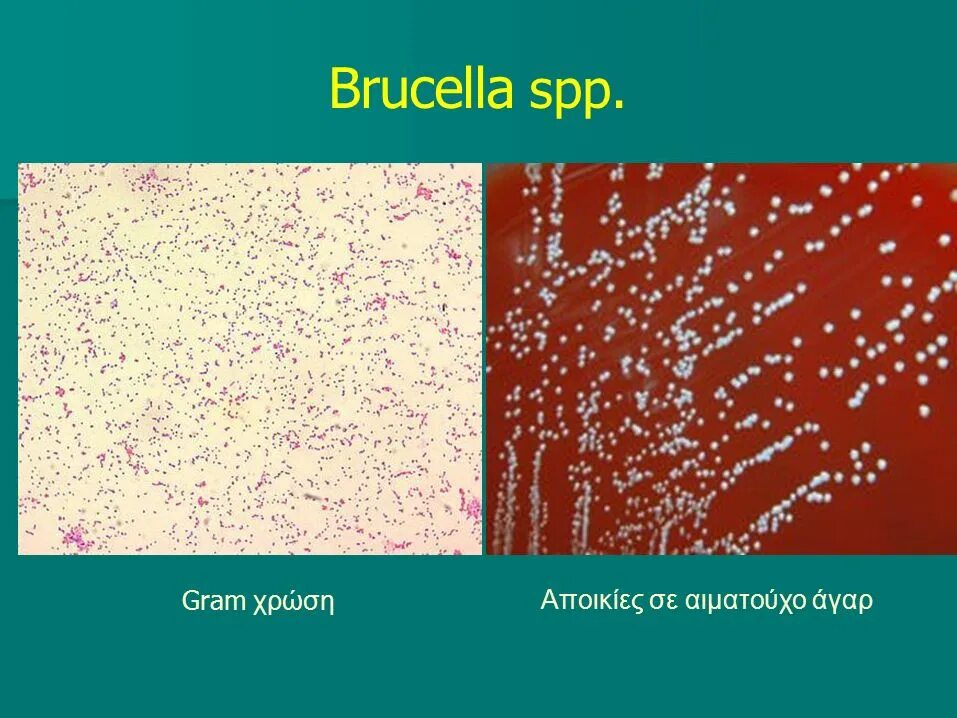 Brucella spp.

Gram χρώση

Αποικίες σε αιματούχο άγαρ